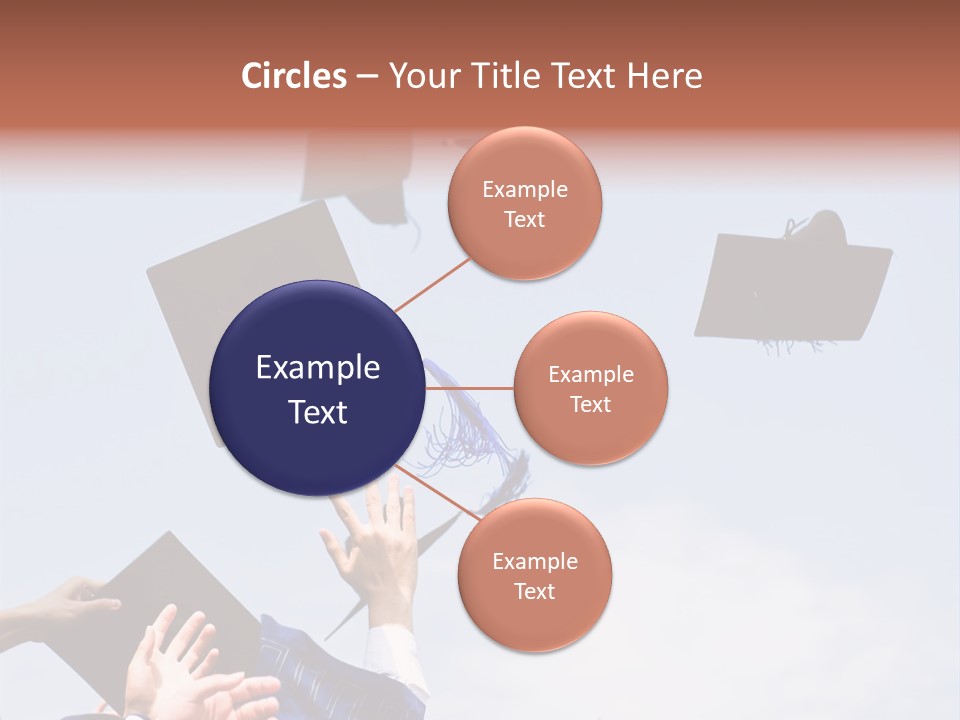 Circles – Your Title Text Here

Example Text

Example Text

Example Text

Example Text